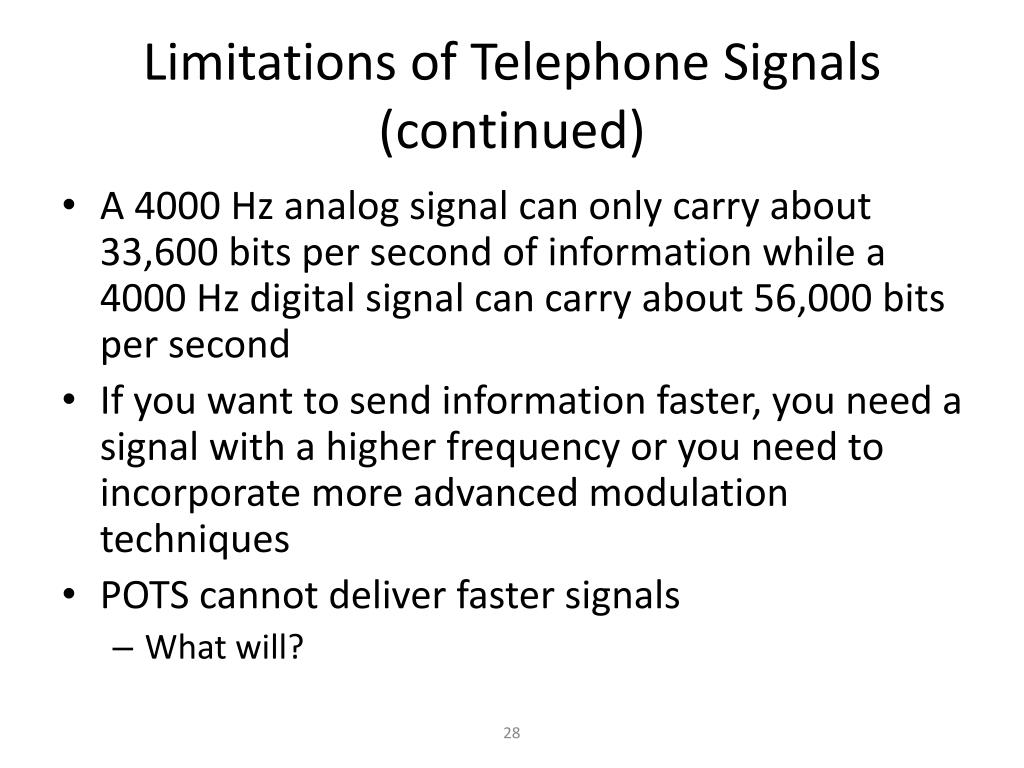 Limitations of Telephone Signals (continued)

• A 4000 Hz analog signal can only carry about 33,600 bits per second of information while a 4000 Hz digital signal can carry about 56,000 bits per second
• If you want to send information faster, you need a signal with a higher frequency or you need to incorporate more advanced modulation techniques
• POTS cannot deliver faster signals
– What will?

28